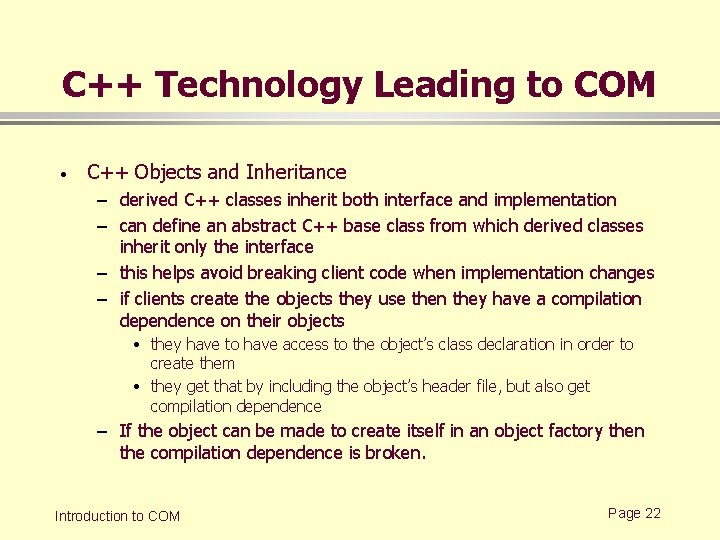 C++ Technology Leading to COM

• C++ Objects and Inheritance
  – derived C++ classes inherit both interface and implementation
  – can define an abstract C++ base class from which derived classes inherit only the interface
  – this helps avoid breaking client code when implementation changes
  – if clients create the objects they use then they have a compilation dependence on their objects
    • they have to have access to the object's class declaration in order to create them
    • they get that by including the object's header file, but also get compilation dependence
  – If the object can be made to create itself in an object factory then the compilation dependence is broken.

Introduction to COM

Page 22